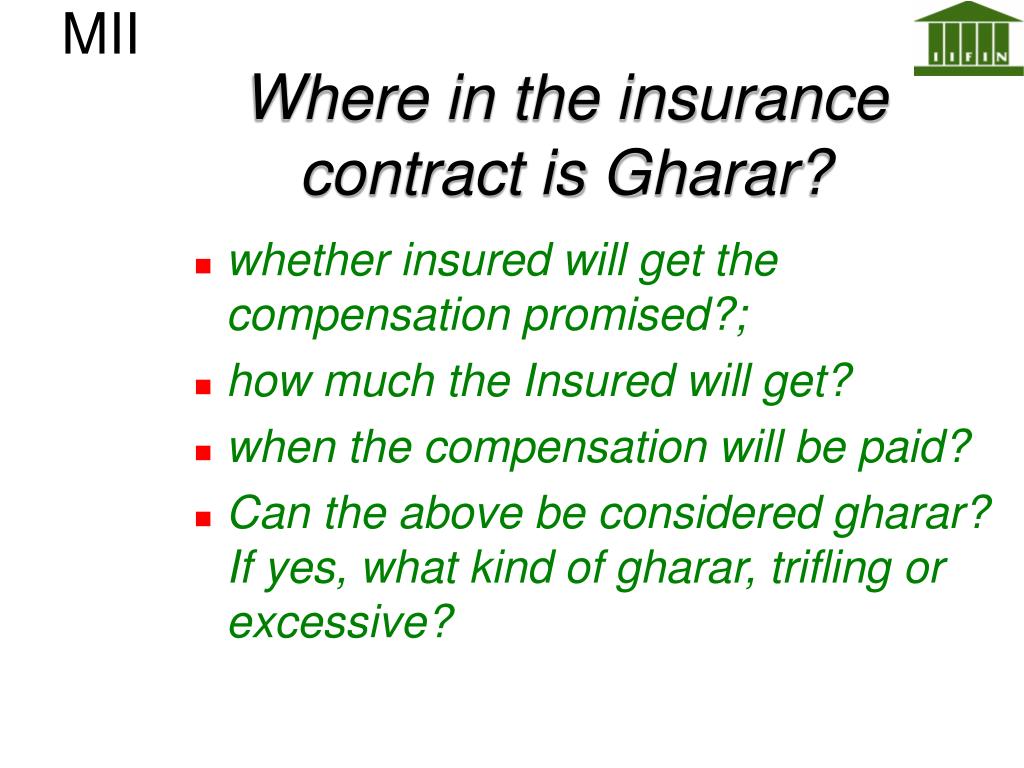 MII

IIFIN

Where in the insurance contract is Gharar?

- whether insured will get the compensation promised?;
- how much the Insured will get?
- when the compensation will be paid?
- Can the above be considered gharar? If yes, what kind of gharar, trifling or excessive?